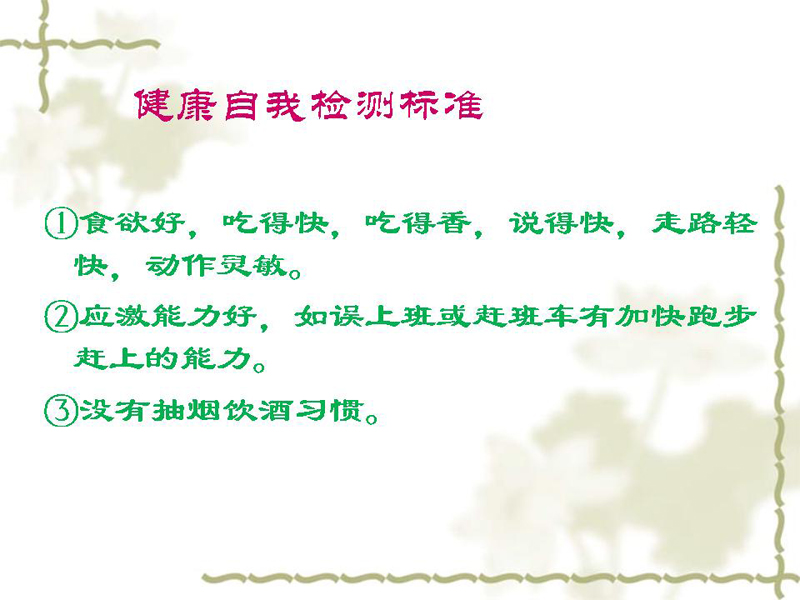 健康自我检测标准

①食欲好，吃得快，吃得香，说得快，走路轻快，动作灵敏。

②应激能力好，如误上班或赶班车有加快跑步赶上的能力。

③没有抽烟饮酒习惯。